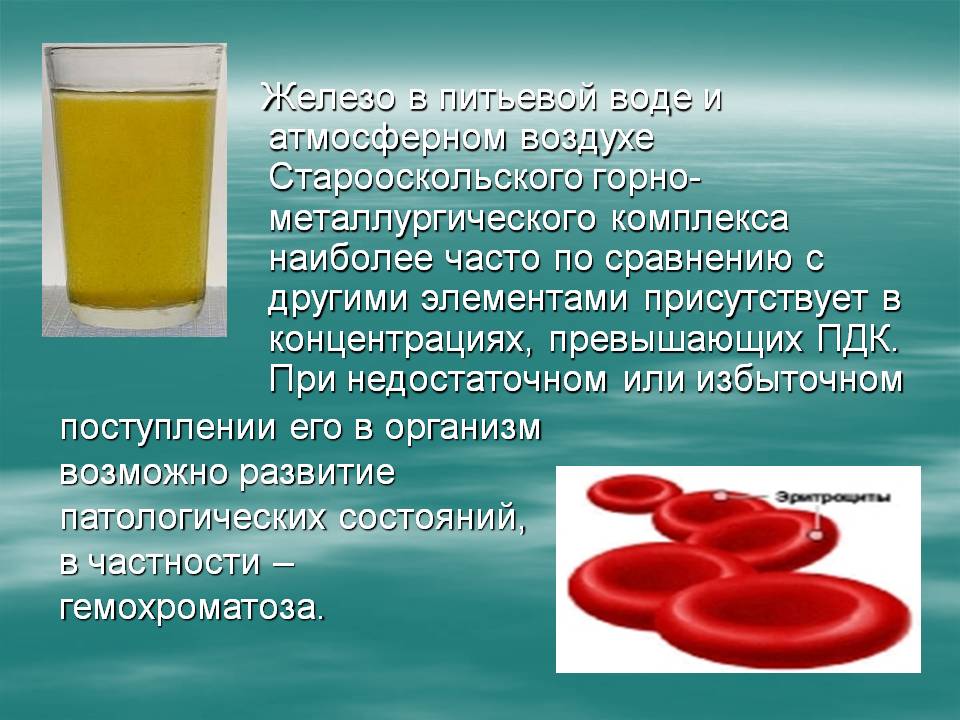 Железо в питьевой воде и атмосферном воздухе Старооскольского горно-металлургического комплекса наиболее часто по сравнению с другими элементами присутствует в концентрациях, превышающих ПДК. При недостаточном или избыточном поступлении его в организм возможно развитие патологических состояний, в частности – гемохроматоза.

Эритроциты